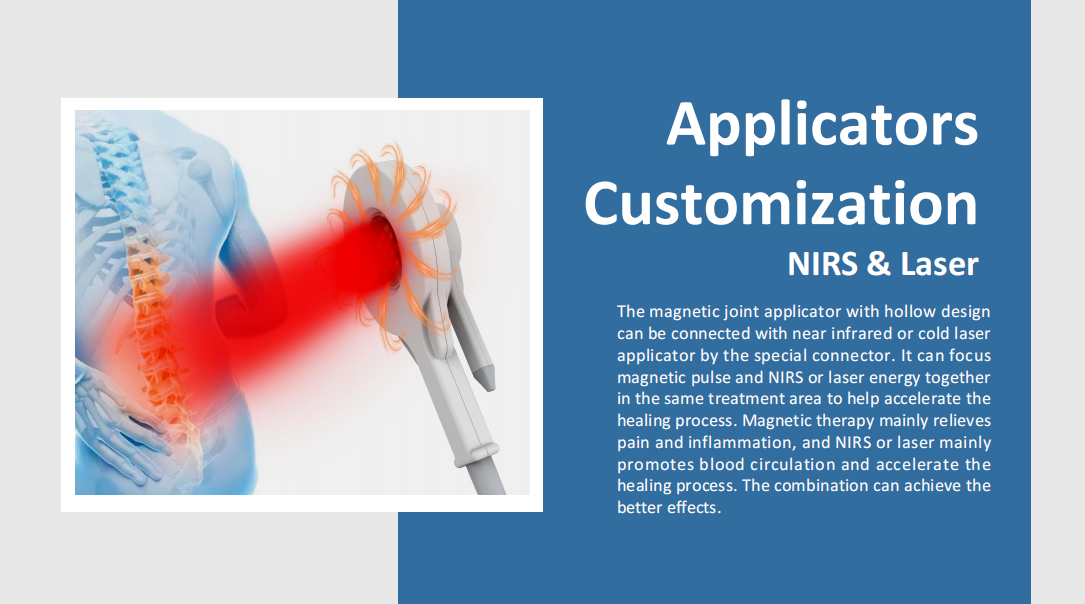 Applicators Customization

NIRS & Laser

The magnetic joint applicator with hollow design can be connected with near infrared or cold laser applicator by the special connector. It can focus magnetic pulse and NIRS or laser energy together in the same treatment area to help accelerate the healing process. Magnetic therapy mainly relieves pain and inflammation, and NIRS or laser mainly promotes blood circulation and accelerate the healing process. The combination can achieve the better effects.